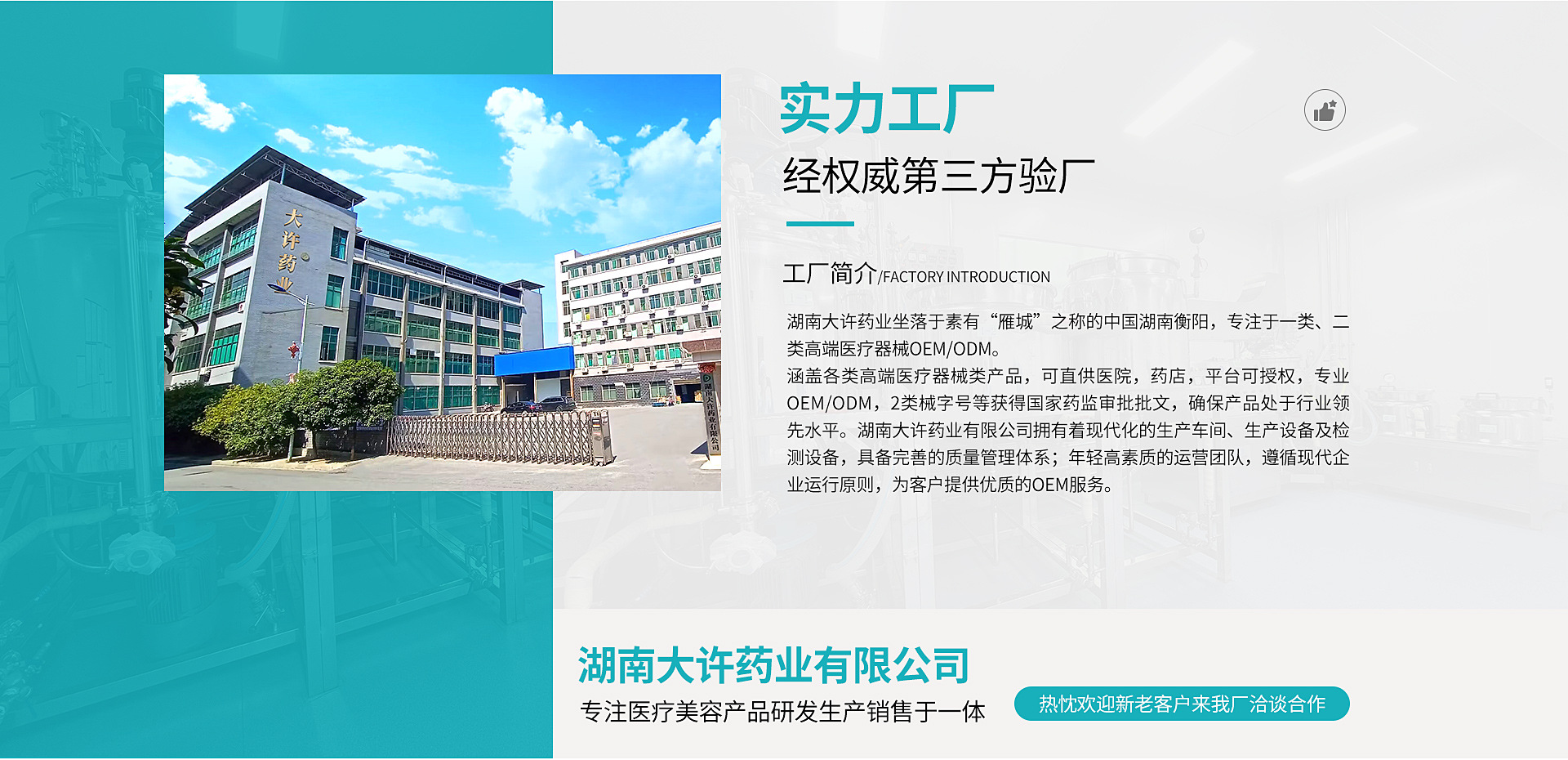 大许药业

湖南大许药业有限公司

实力工厂

经权威第三方验厂

工厂简介/FACTORY INTRODUCTION

湖南大许药业坐落于素有“雁城”之称的中国湖南衡阳，专注于一类、二类高端医疗器械OEM/ODM。
涵盖各类高端医疗器械类产品，可直供医院，药店，平台可授权，专业OEM/ODM，2类械字号等获得国家药监审批批文，确保产品处于行业领先水平。湖南大许药业有限公司拥有着现代化的生产车间、生产设备及检测设备，具备完善的质量管理体系；年轻高素质的运营团队，遵循现代企业运行原则，为客户提供优质的OEM服务。

湖南大许药业有限公司

专注医疗美容产品研发生产销售于一体

热忱欢迎新老客户来我厂洽谈合作